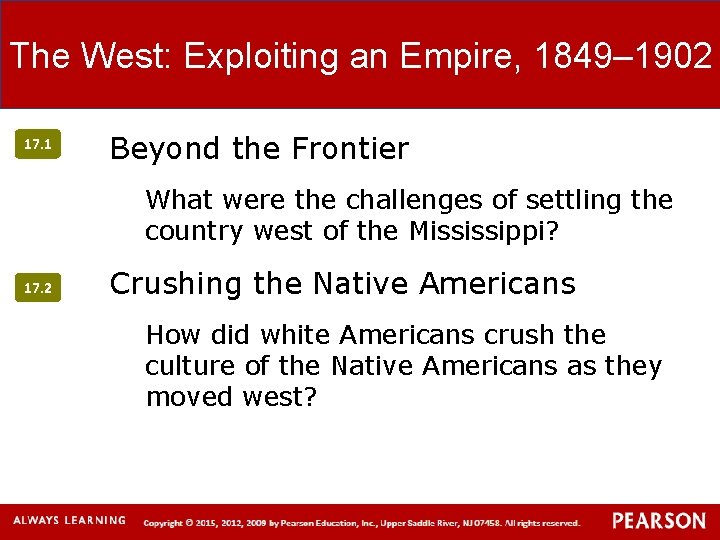 The West: Exploiting an Empire, 1849–1902

17.1

Beyond the Frontier

What were the challenges of settling the country west of the Mississippi?

17.2

Crushing the Native Americans

How did white Americans crush the culture of the Native Americans as they moved west?

ALWAYS LEARNING

Copyright © 2015, 2012, 2009 by Pearson Education, Inc., Upper Saddle River, NJ 07458. All rights reserved.

PEARSON